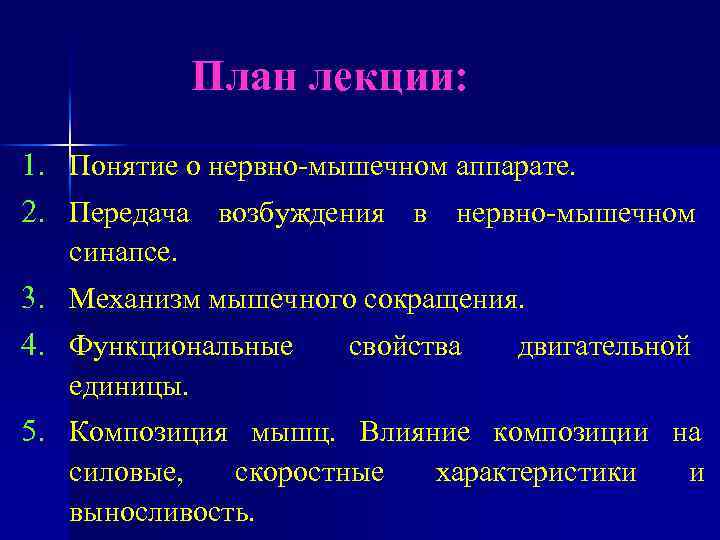 План лекции:

1. Понятие о нервно-мышечном аппарате.
2. Передача возбуждения в нервно-мышечном синапсе.
3. Механизм мышечного сокращения.
4. Функциональные свойства двигательной единицы.
5. Композиция мышц. Влияние композиции на силовые, скоростные характеристики и выносливость.